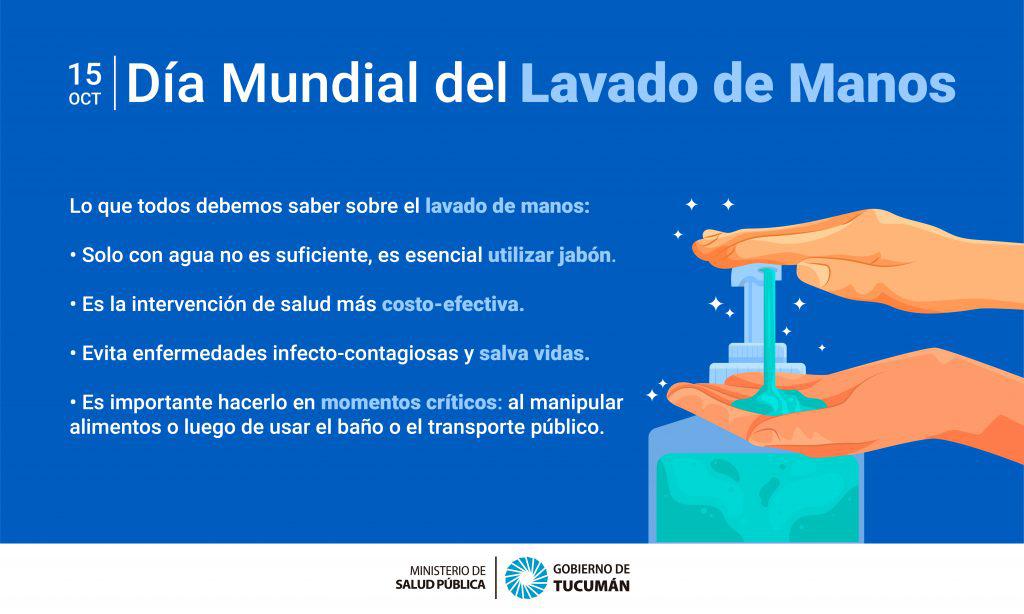 15 OCT Día Mundial del Lavado de Manos

Lo que todos debemos saber sobre el lavado de manos:

• Solo con agua no es suficiente, es esencial utilizar jabón.

• Es la intervención de salud más costo-efectiva.

• Evita enfermedades infecto-contagiosas y salva vidas.

• Es importante hacerlo en momentos críticos: al manipular alimentos o luego de usar el baño o el transporte público.

MINISTERIO DE SALUD PÚBLICA
GOBIERNO DE TUCUMÁN